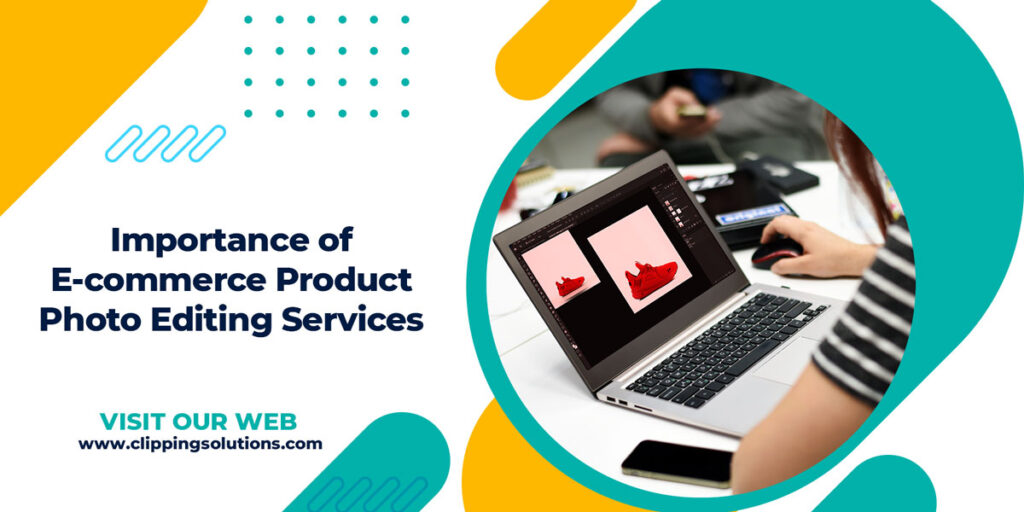 Importance of
E-commerce Product
Photo Editing Services

VISIT OUR WEB
www.clippingsolutions.com